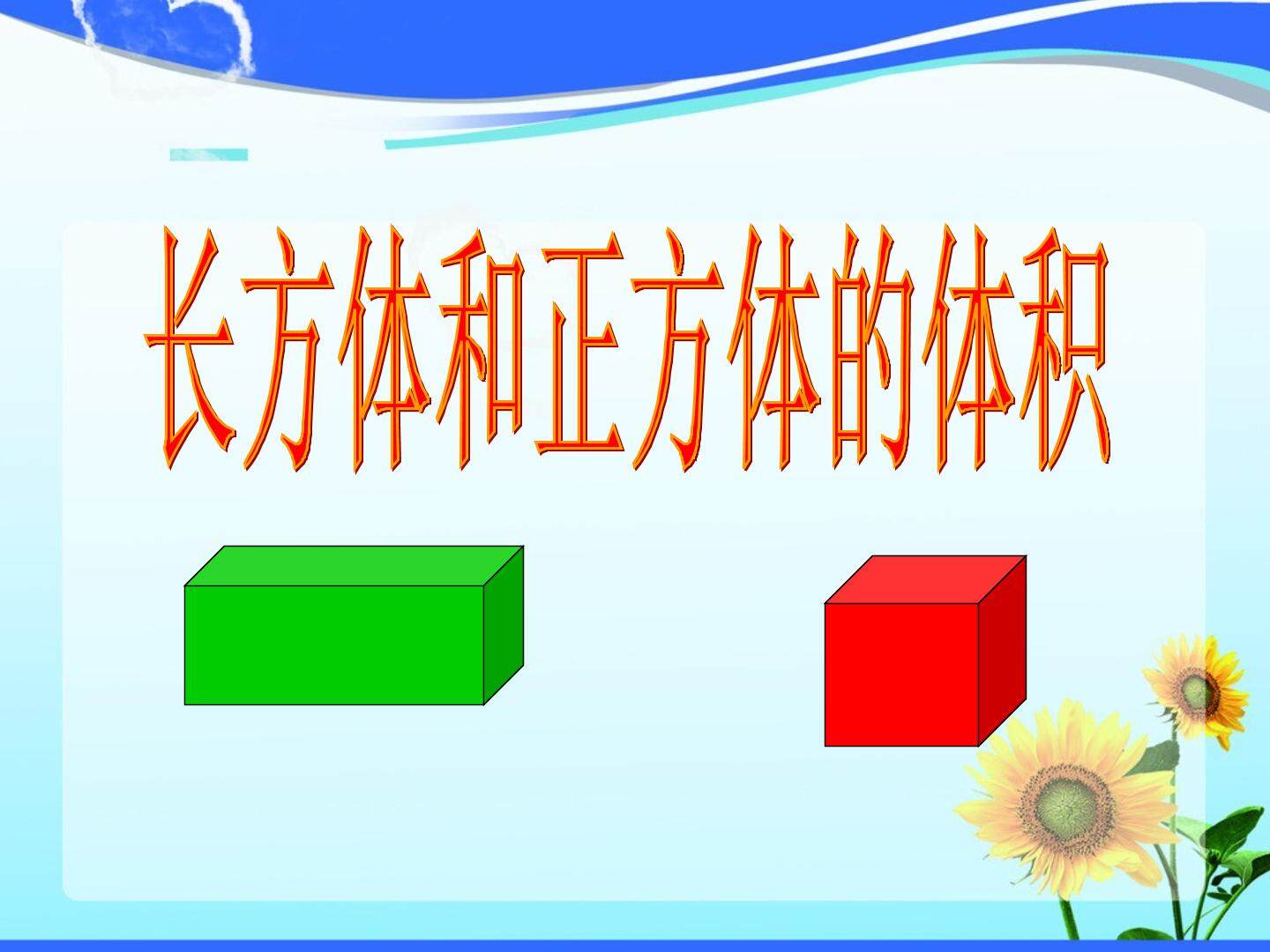 长方体和正方体的体积